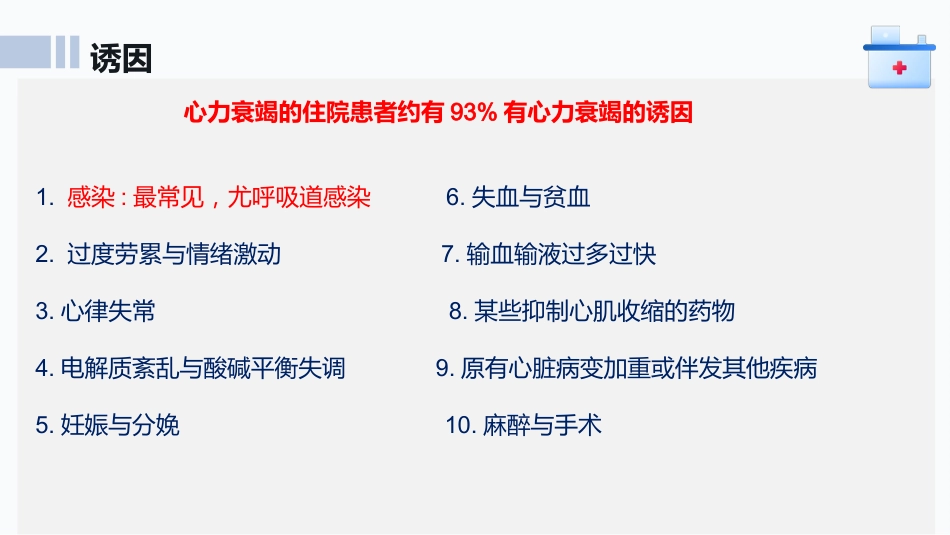 诱因

心力衰竭的住院患者约有 93% 有心力衰竭的诱因

1. 感染 : 最常见，尤呼吸道感染

2. 过度劳累与情绪激动

3. 心律失常

4. 电解质紊乱与酸碱平衡失调

5. 妊娠与分娩

6. 失血与贫血

7. 输血输液过多过快

8. 某些抑制心肌收缩的药物

9. 原有心脏病变加重或伴发其他疾病

10. 麻醉与手术